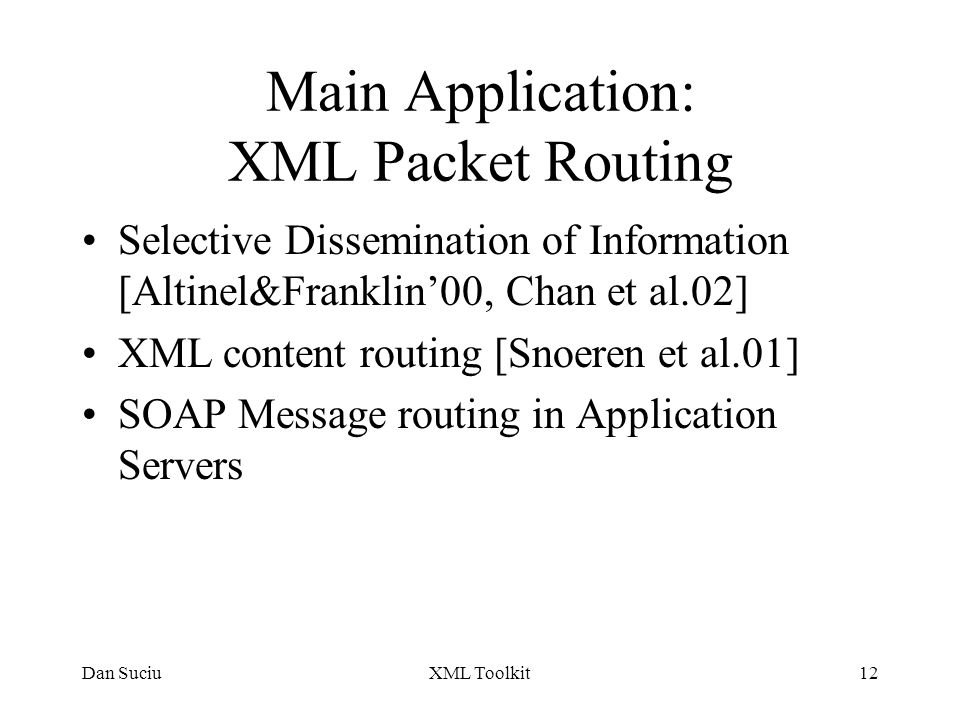 Main Application:
XML Packet Routing

• Selective Dissemination of Information [Altinel&Franklin’00, Chan et al.02]
• XML content routing [Snoeren et al.01]
• SOAP Message routing in Application Servers

Dan Suciu XML Toolkit 12